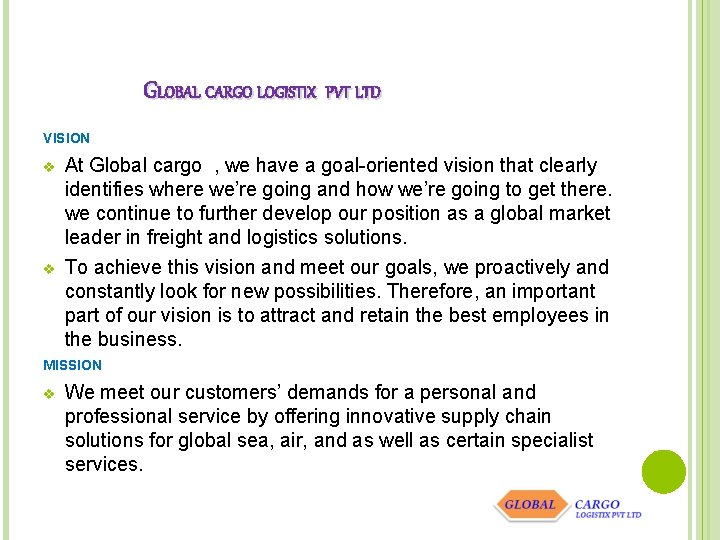 GLOBAL CARGO LOGISTIX PVT LTD

VISION

❖ At Global cargo , we have a goal-oriented vision that clearly identifies where we're going and how we're going to get there. we continue to further develop our position as a global market leader in freight and logistics solutions.

❖ To achieve this vision and meet our goals, we proactively and constantly look for new possibilities. Therefore, an important part of our vision is to attract and retain the best employees in the business.

MISSION

❖ We meet our customers' demands for a personal and professional service by offering innovative supply chain solutions for global sea, air, and as well as certain specialist services.

GLOBAL CARGO LOGISTIX PVT LTD